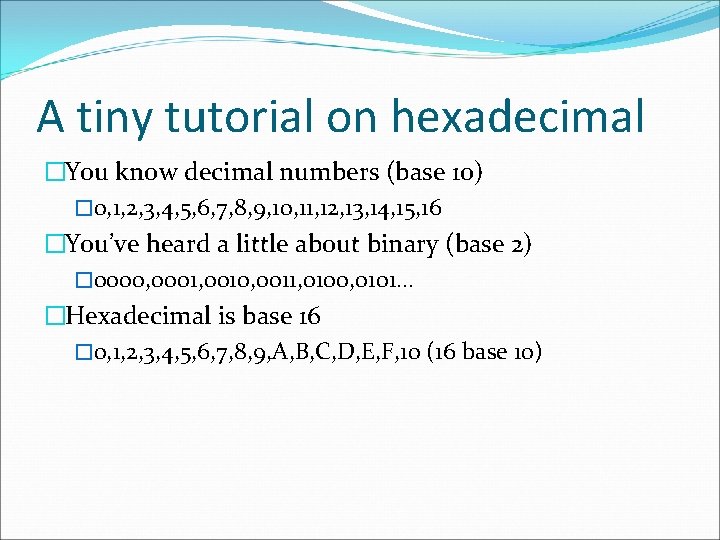 A tiny tutorial on hexadecimal

You know decimal numbers (base 10)

0,1,2,3,4,5,6,7,8,9,10,11,12,13,14,15,16

You've heard a little about binary (base 2)

0000,0001,0010,0011,0100,0101…

Hexadecimal is base 16

0,1,2,3,4,5,6,7,8,9,A,B,C,D,E,F,10 (16 base 10)